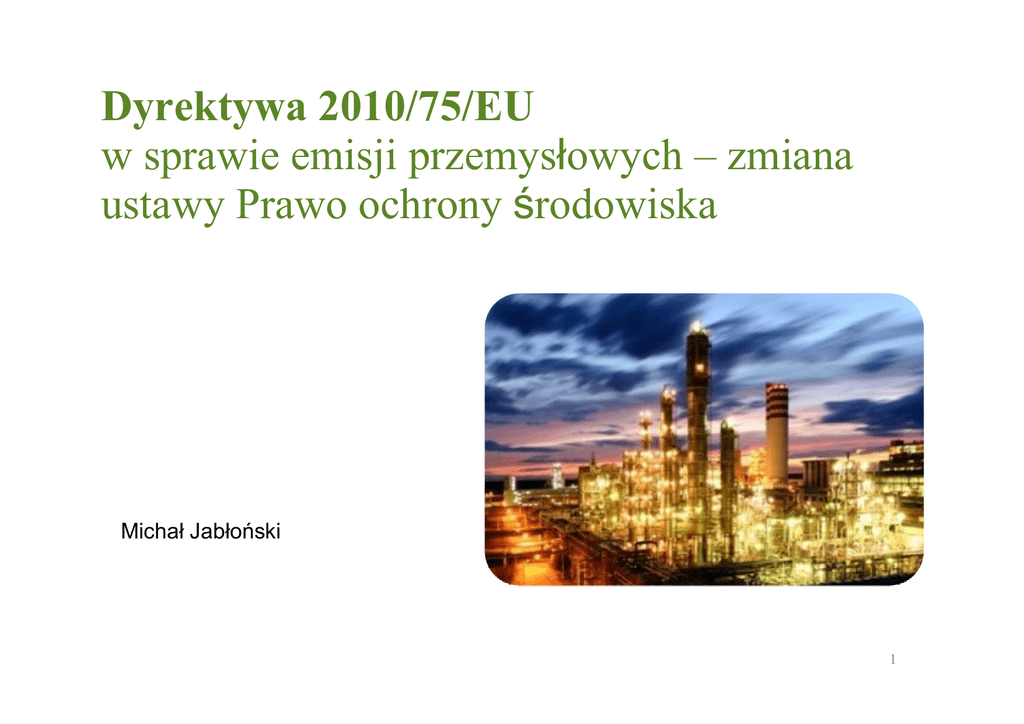 Dyrektywa 2010/75/EU
w sprawie emisji przemysłowych – zmiana ustawy Prawo ochrony środowiska

Michał Jabłoński

1